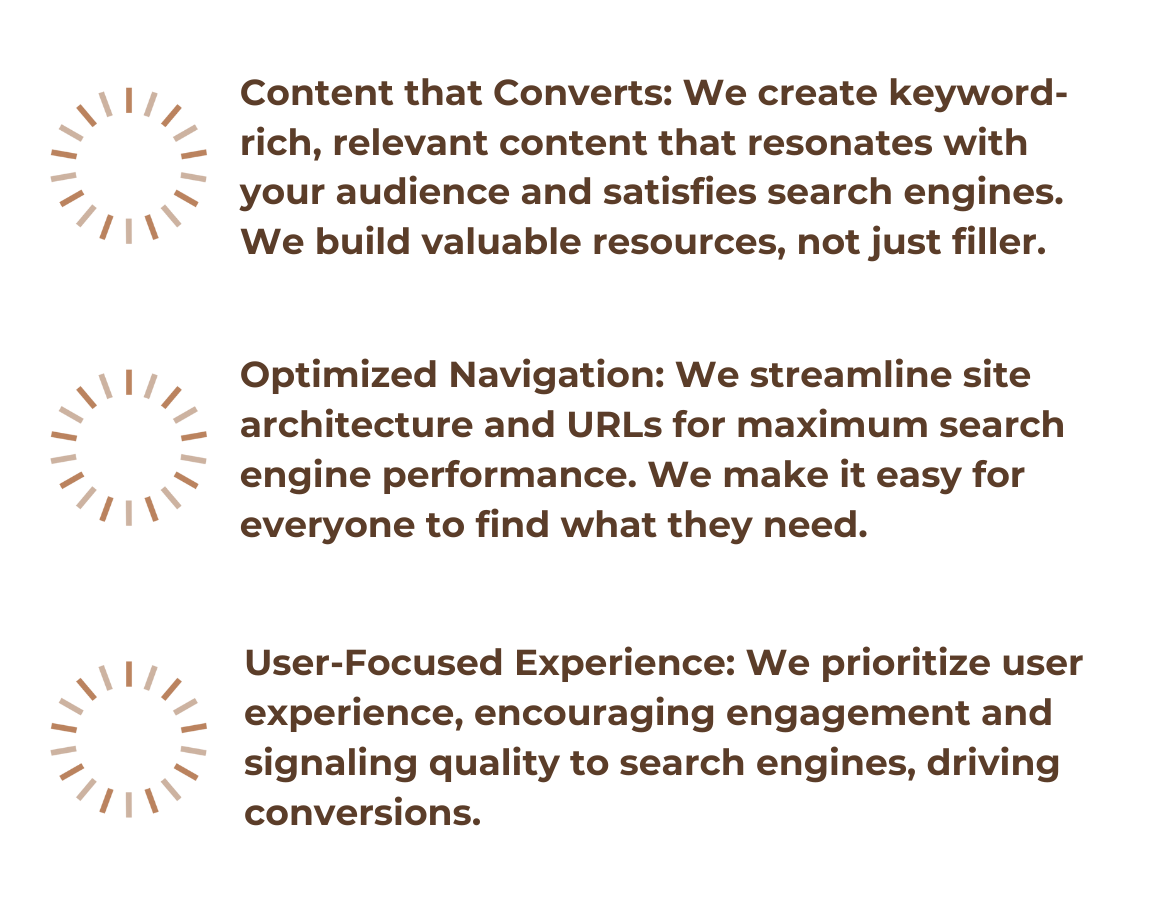 Content that Converts: We create keyword-rich, relevant content that resonates with your audience and satisfies search engines. We build valuable resources, not just filler.

Optimized Navigation: We streamline site architecture and URLs for maximum search engine performance. We make it easy for everyone to find what they need.

User-Focused Experience: We prioritize user experience, encouraging engagement and signaling quality to search engines, driving conversions.